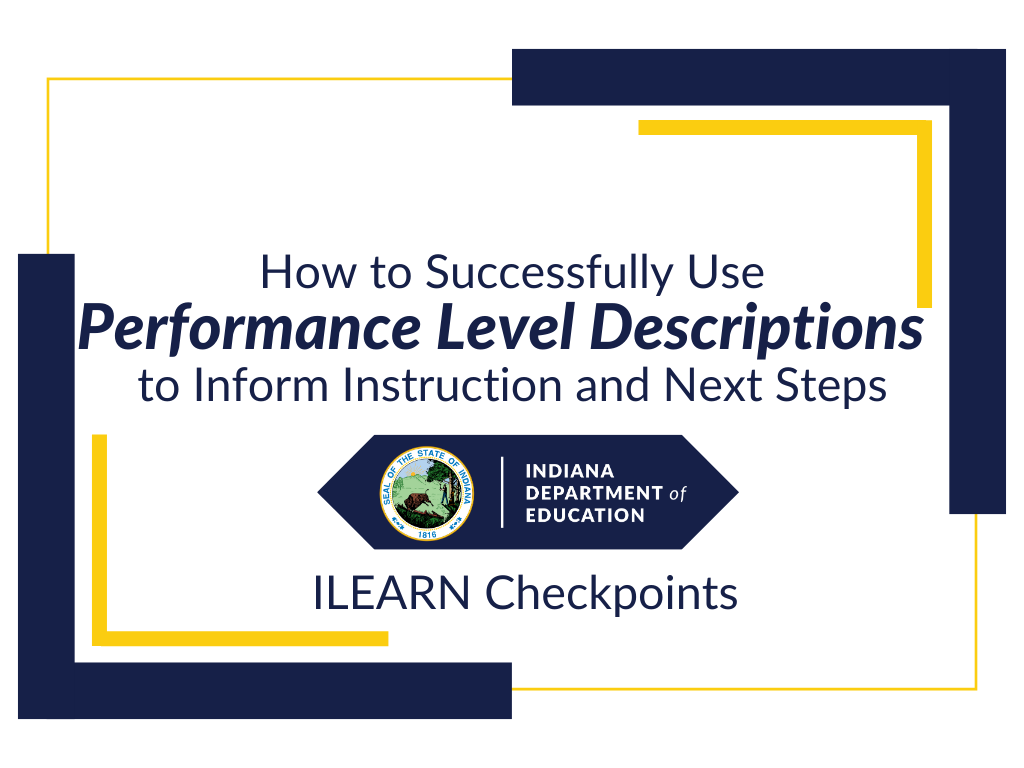 How to Successfully Use
Performance Level Descriptions
to Inform Instruction and Next Steps

SEAL OF THE STATE OF INDIANA
1816

INDIANA
DEPARTMENT of
EDUCATION

ILEARN Checkpoints